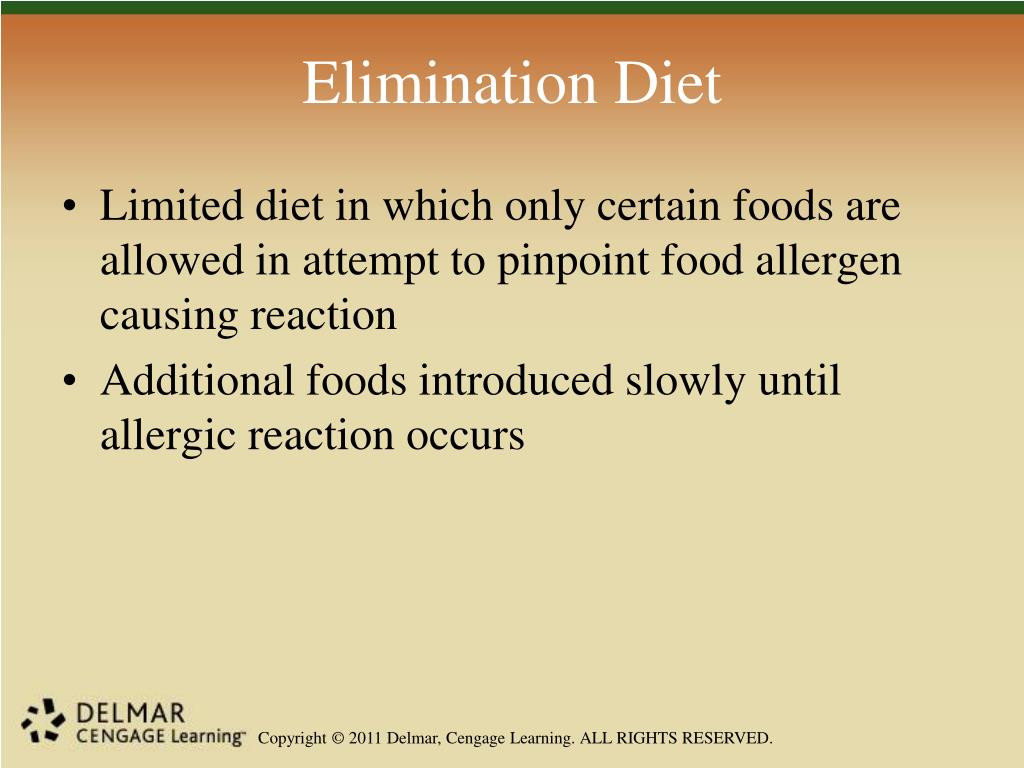 Elimination Diet

• Limited diet in which only certain foods are allowed in attempt to pinpoint food allergen causing reaction
• Additional foods introduced slowly until allergic reaction occurs

DELMAR
CENGAGE Learning™

Copyright © 2011 Delmar, Cengage Learning. ALL RIGHTS RESERVED.